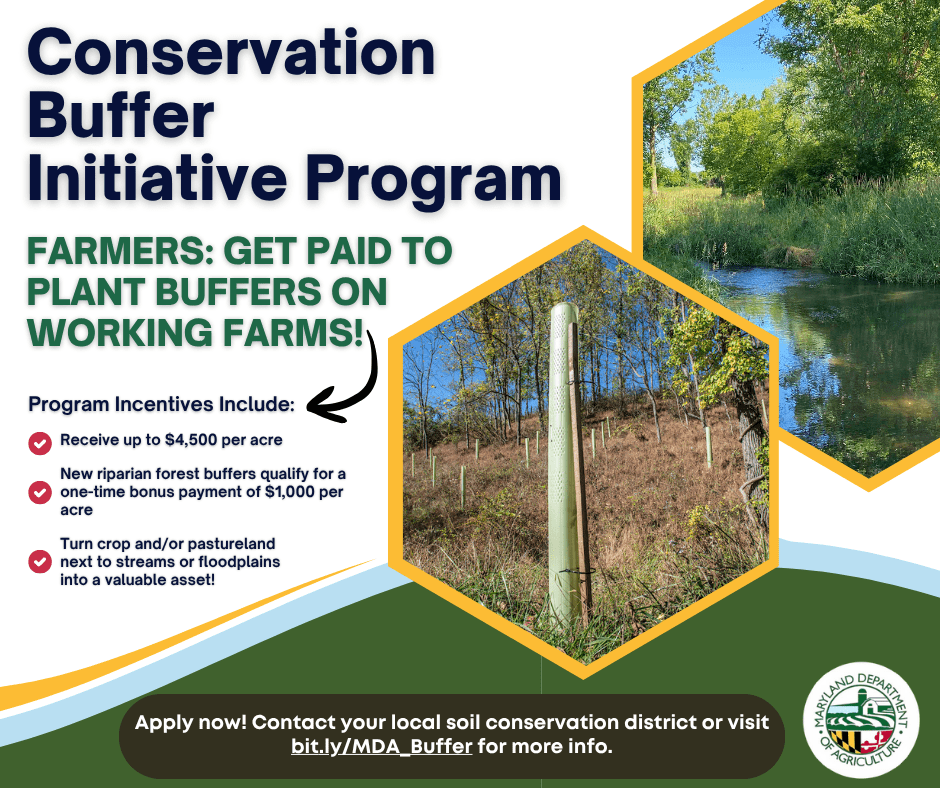 Conservation Buffer Initiative Program

FARMERS: GET PAID TO PLANT BUFFERS ON WORKING FARMS!

Program Incentives Include:

Receive up to $4,500 per acre

New riparian forest buffers qualify for a one-time bonus payment of $1,000 per acre

Turn crop and/or pastureland next to streams or floodplains into a valuable asset!

Apply now! Contact your local soil conservation district or visit bit.ly/MDA_Buffer for more info.

MARYLAND DEPARTMENT OF AGRICULTURE